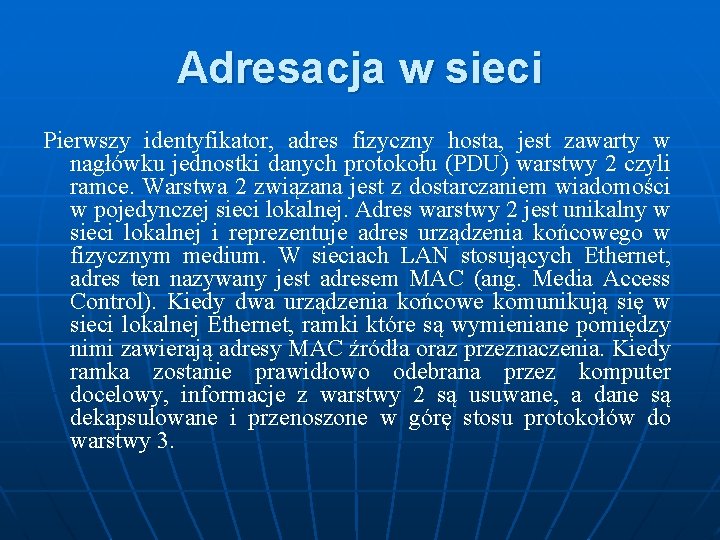 Adresacja w sieci

Pierwszy identyfikator, adres fizyczny hosta, jest zawarty w nagłówku jednostki danych protokołu (PDU) warstwy 2 czyli ramce. Warstwa 2 związana jest z dostarczaniem wiadomości w pojedynczej sieci lokalnej. Adres warstwy 2 jest unikalny w sieci lokalnej i reprezentuje adres urządzenia końcowego w fizycznym medium. W sieciach LAN stosujących Ethernet, adres ten nazywany jest adresem MAC (ang. Media Access Control). Kiedy dwa urządzenia końcowe komunikują się w sieci lokalnej Ethernet, ramki które są wymieniane pomiędzy nimi zawierają adresy MAC źródła oraz przeznaczenia. Kiedy ramka zostanie prawidłowo odebrana przez komputer docelowy, informacje z warstwy 2 są usuwane, a dane są dekapsulowane i przenoszone w górę stosu protokołów do warstwy 3.